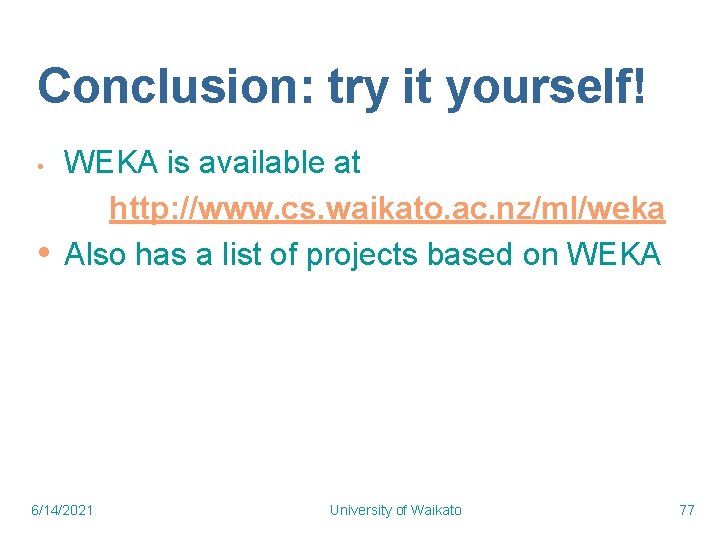 Conclusion: try it yourself!

• WEKA is available at http://www.cs.waikato.ac.nz/ml/weka

• Also has a list of projects based on WEKA

6/14/2021

University of Waikato

77